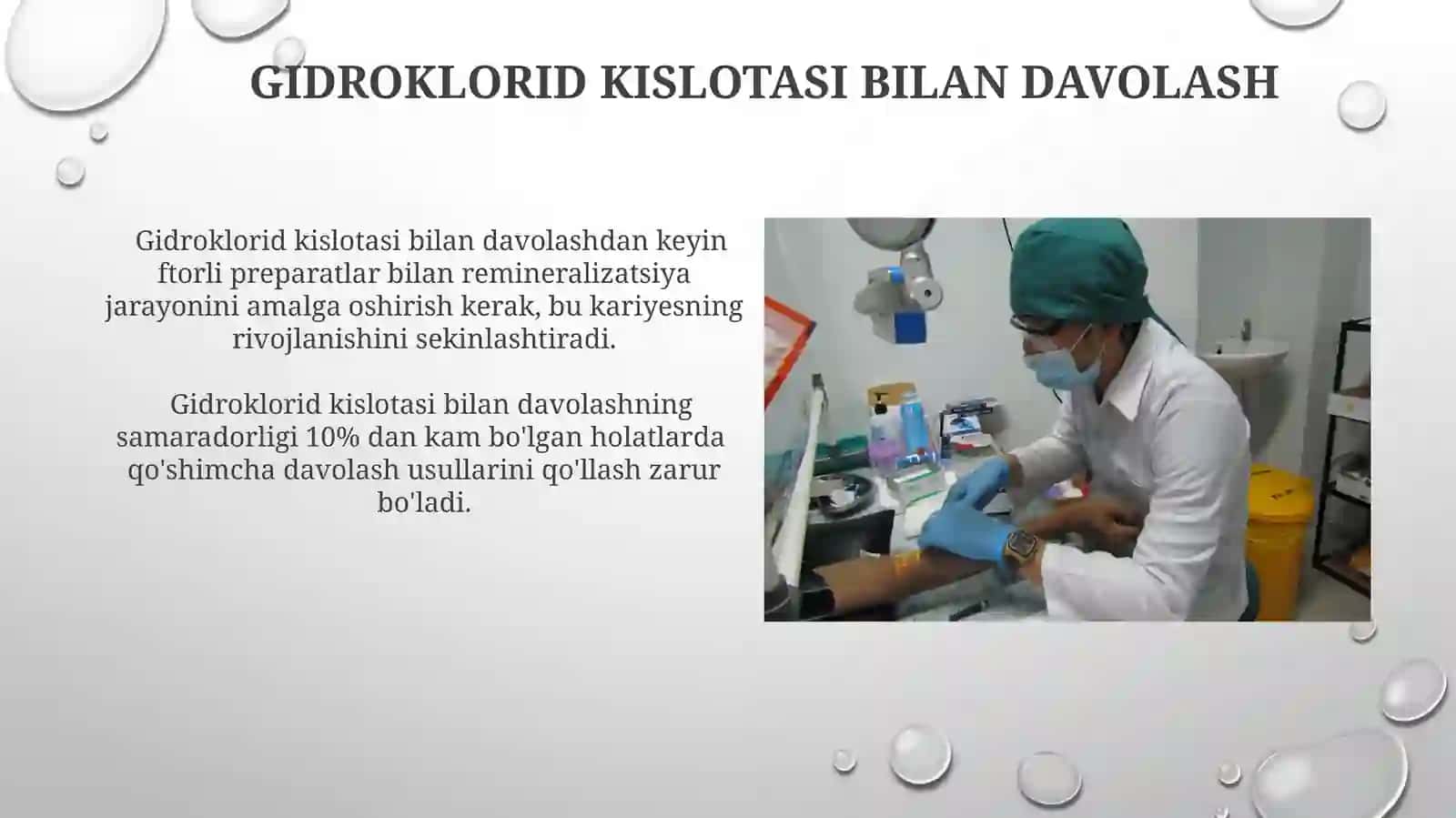 GIDROKLORID KISLOTASI BILAN DAVOLASH

Gidroklorid kislotasi bilan davolashdan keyin ftorli preparatlar bilan remineralizatsiya jarayonini amalga oshirish kerak, bu kariyesning rivojlanishini sekinlashtiradi.

Gidroklorid kislotasi bilan davolashning samaradorligi 10% dan kam bo'lgan holatlarda qo'shimcha davolash usullarini qo'llash zarur bo'ladi.